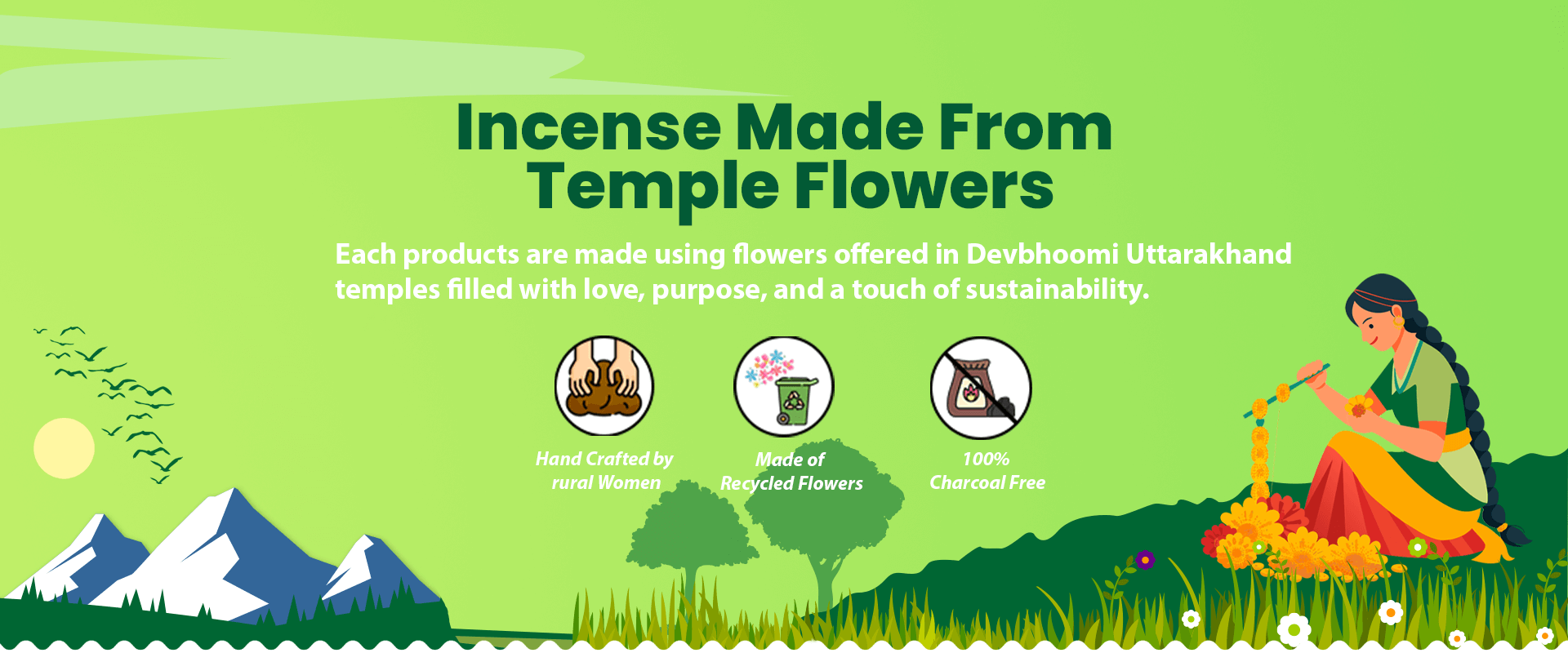 Incense Made From Temple Flowers

Each products are made using flowers offered in Devbhoomi Uttarakhand temples filled with love, purpose, and a touch of sustainability.

Hand Crafted by rural Women

Made of Recycled Flowers

100% Charcoal Free